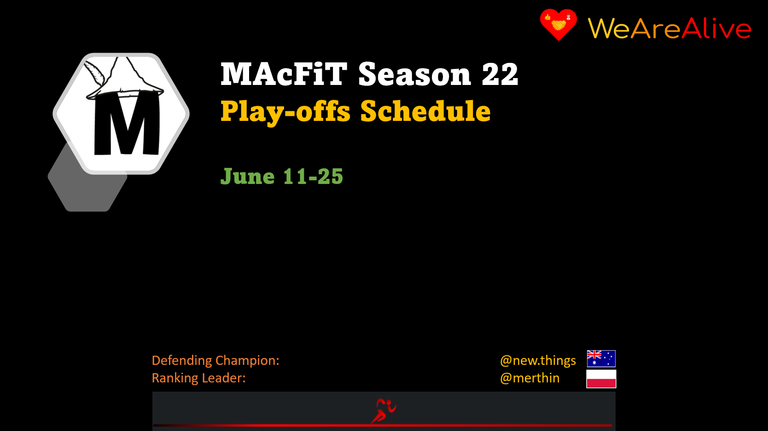 WeAreAlive

M

MAcFiT Season 22
Play-offs Schedule

June 11-25

Defending Champion: @new.things
Ranking Leader: @merthin